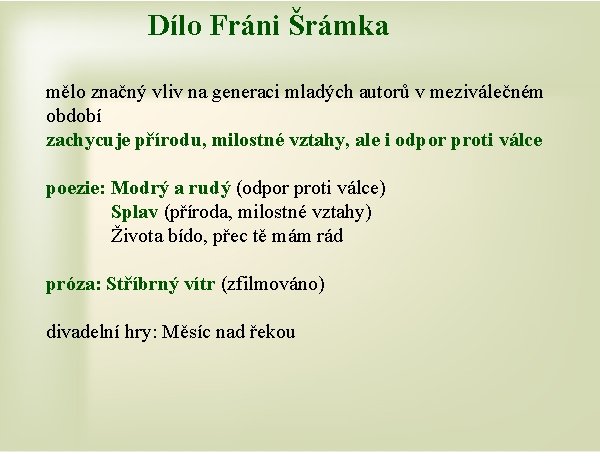 Dílo Fráni Šrámka

mělo značný vliv na generaci mladých autorů v meziválečném období
zachycuje přírodu, milostné vztahy, ale i odpor proti válce

poezie: Modrý a rudý (odpor proti válce)
Splav (příroda, milostné vztahy)
Života bído, přec tě mám rád

próza: Stříbrný vítr (zfilmováno)

divadelní hry: Měsíc nad řekou